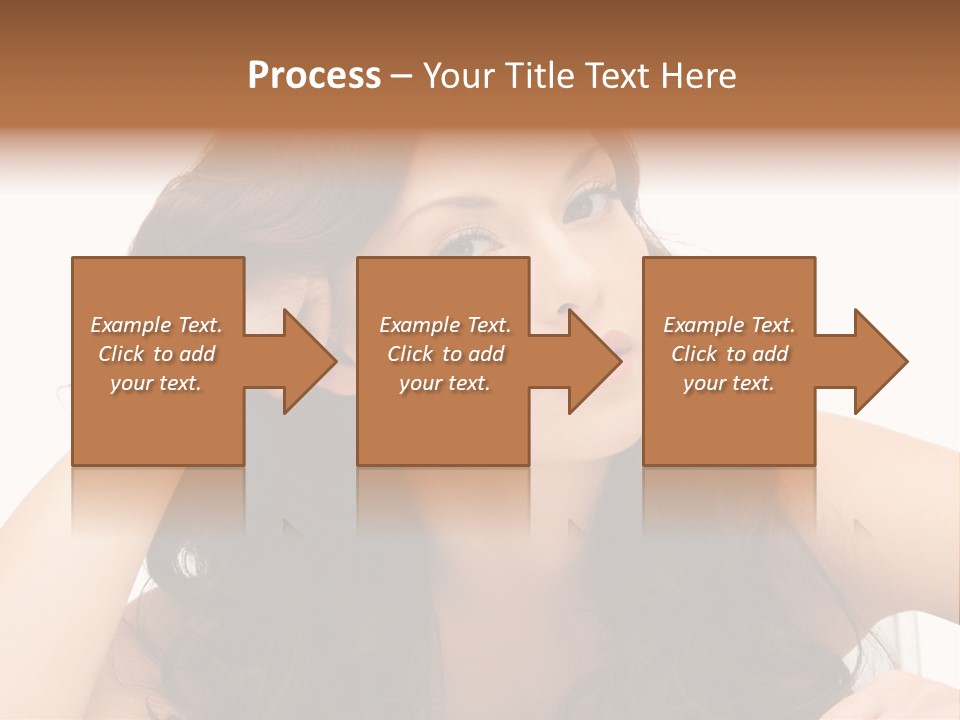 Process – Your Title Text Here

Example Text. Click to add your text.

Example Text. Click to add your text.

Example Text. Click to add your text.